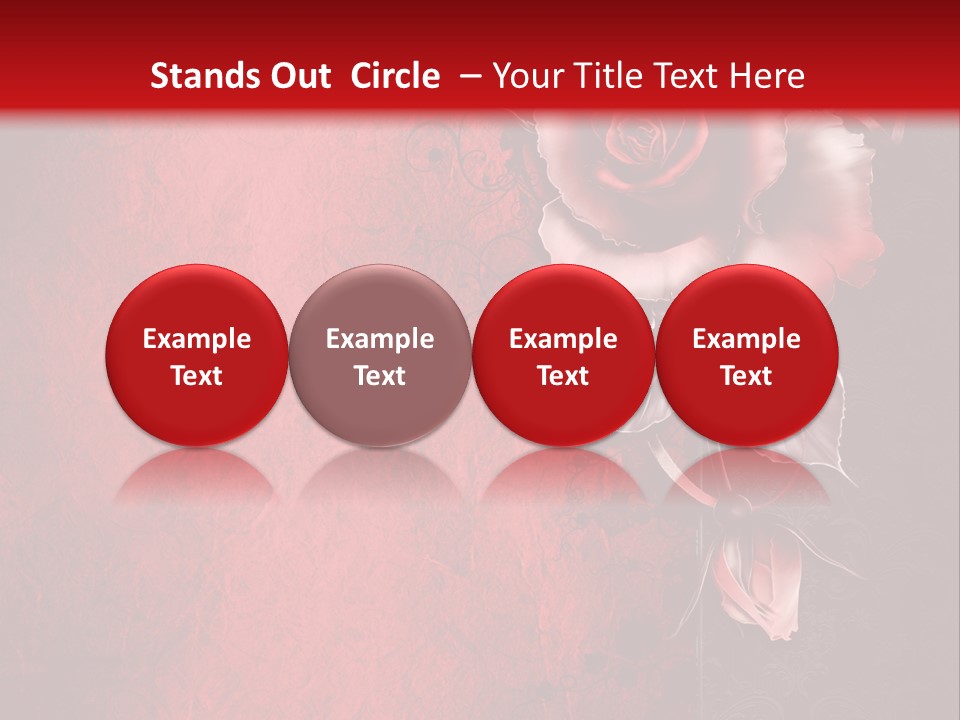 Stands Out Circle – Your Title Text Here

Example Text

Example Text

Example Text

Example Text